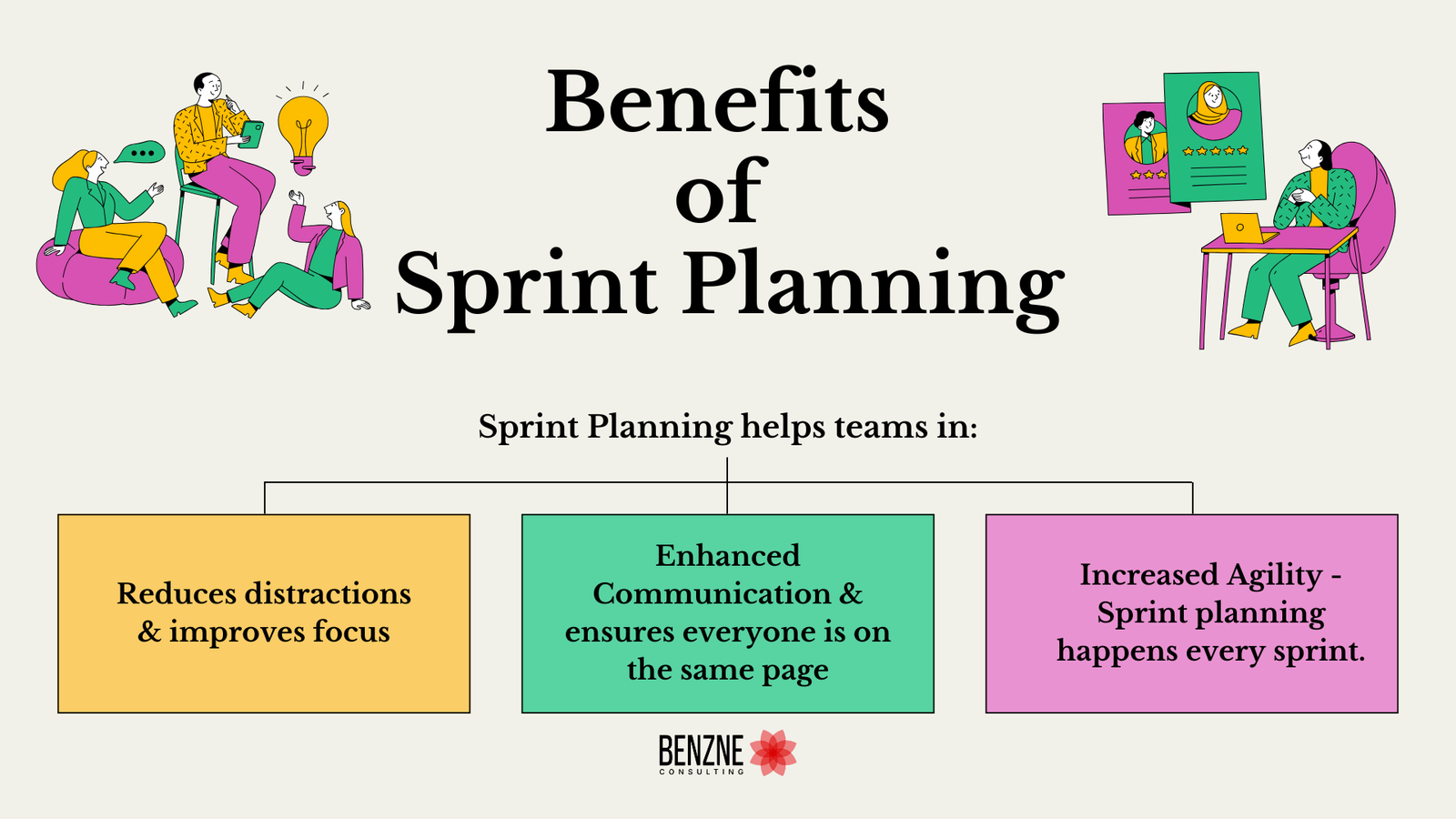 Benefits of Sprint Planning

Sprint Planning helps teams in:

Reduces distractions & improves focus

Enhanced Communication & ensures everyone is on the same page

Increased Agility - Sprint planning happens every sprint.

BENZNE
CONSULTING